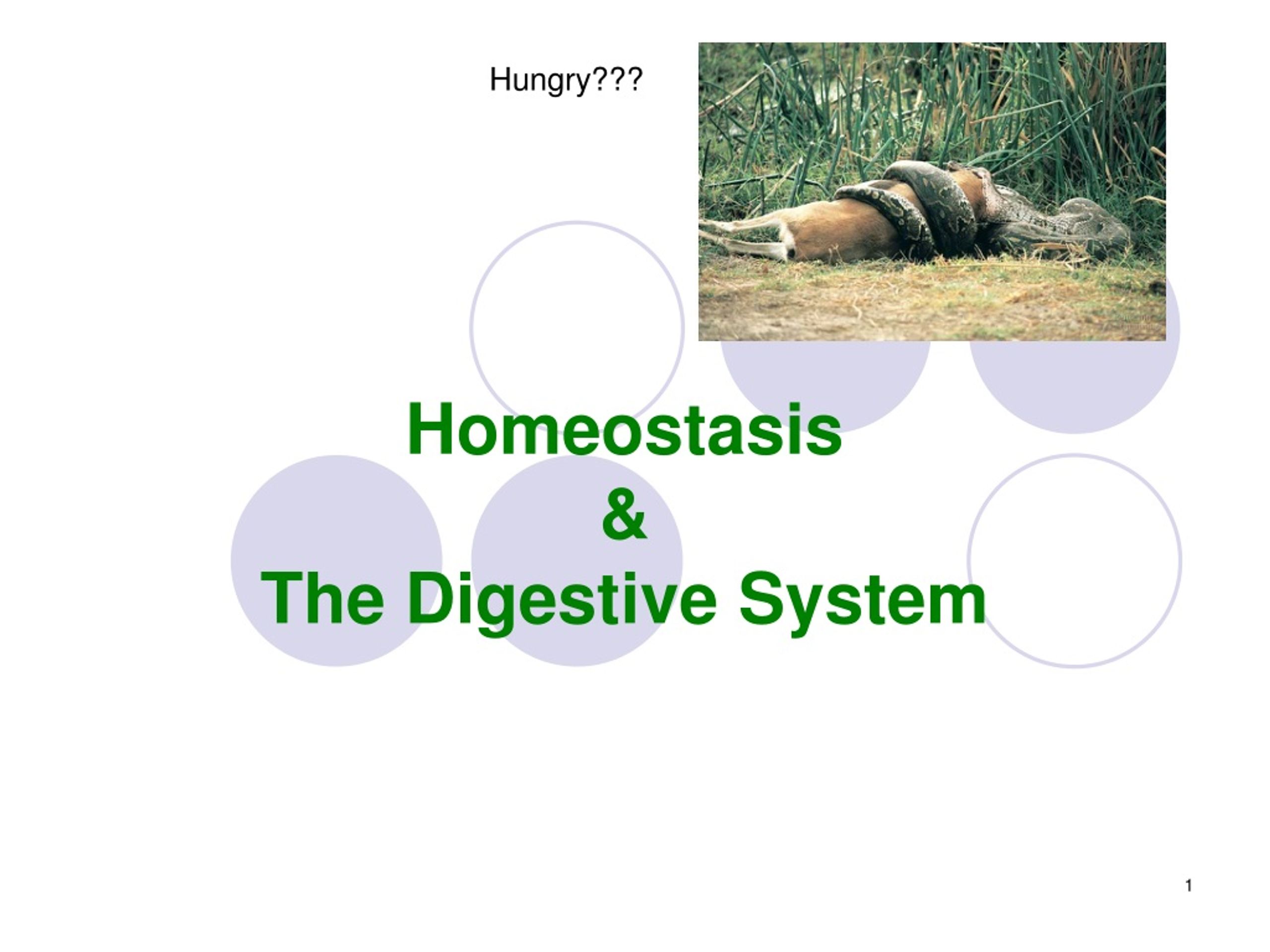 Hungry???

Homeostasis
&
The Digestive System

1